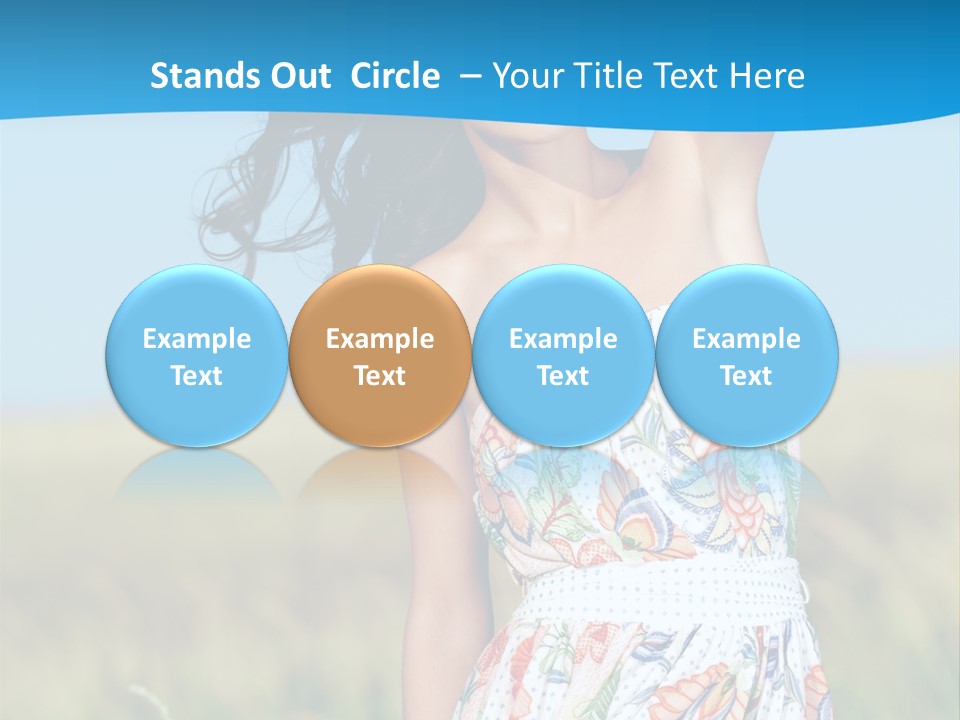 Stands Out Circle – Your Title Text Here

Example Text

Example Text

Example Text

Example Text